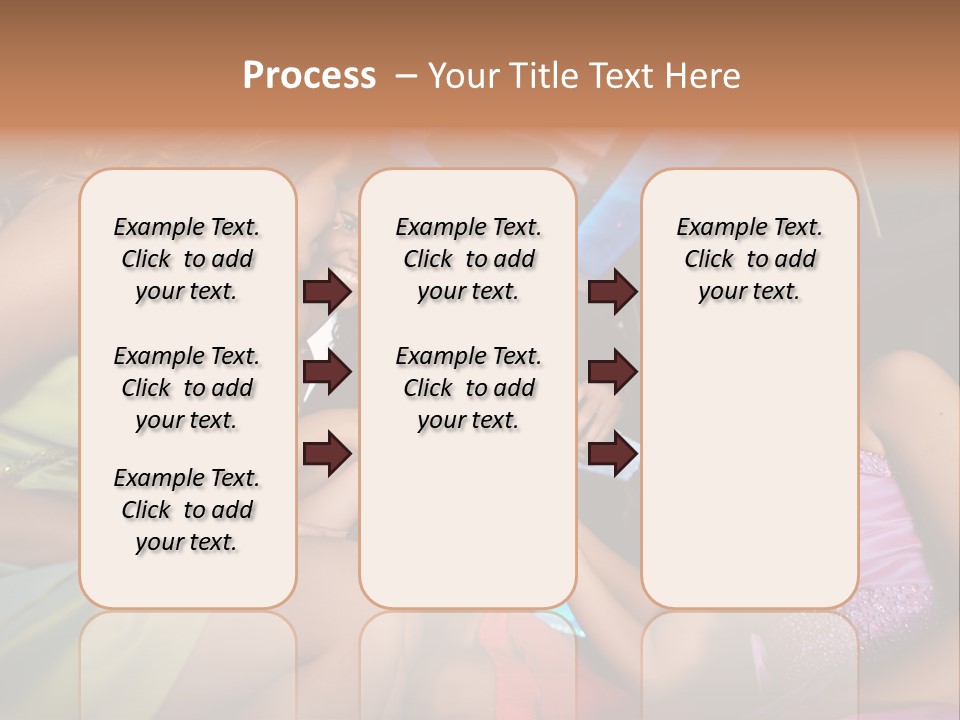 Process – Your Title Text Here

Example Text. Click to add your text.

Example Text. Click to add your text.

Example Text. Click to add your text.

Example Text. Click to add your text.

Example Text. Click to add your text.

Example Text. Click to add your text.